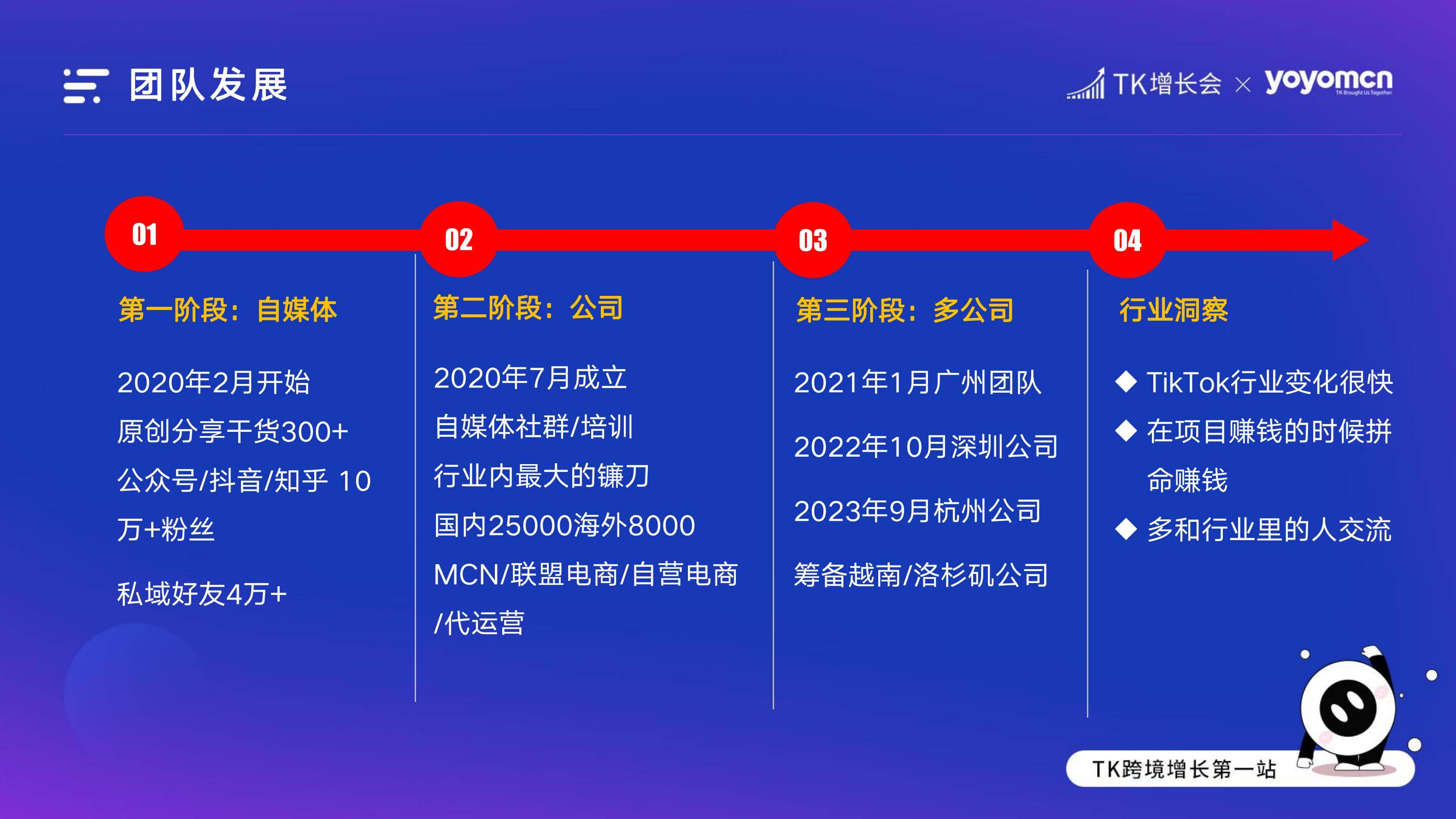 团队发展

TK增长会 × yoyomcn
TK Brought Us Together.

01

第一阶段：自媒体

2020年2月开始
原创分享干货300+
公众号/抖音/知乎 10万+粉丝

私域好友4万+

02

第二阶段：公司

2020年7月成立
自媒体社群/培训
行业内最大的镰刀
国内25000海外8000
MCN/联盟电商/自营电商/代运营

03

第三阶段：多公司

2021年1月广州团队
2022年10月深圳公司
2023年9月杭州公司
筹备越南/洛杉矶公司

04

行业洞察

◆ TikTok行业变化很快
◆ 在项目赚钱的时候拼命赚钱
◆ 多和行业里的人交流

TK跨境增长第一站